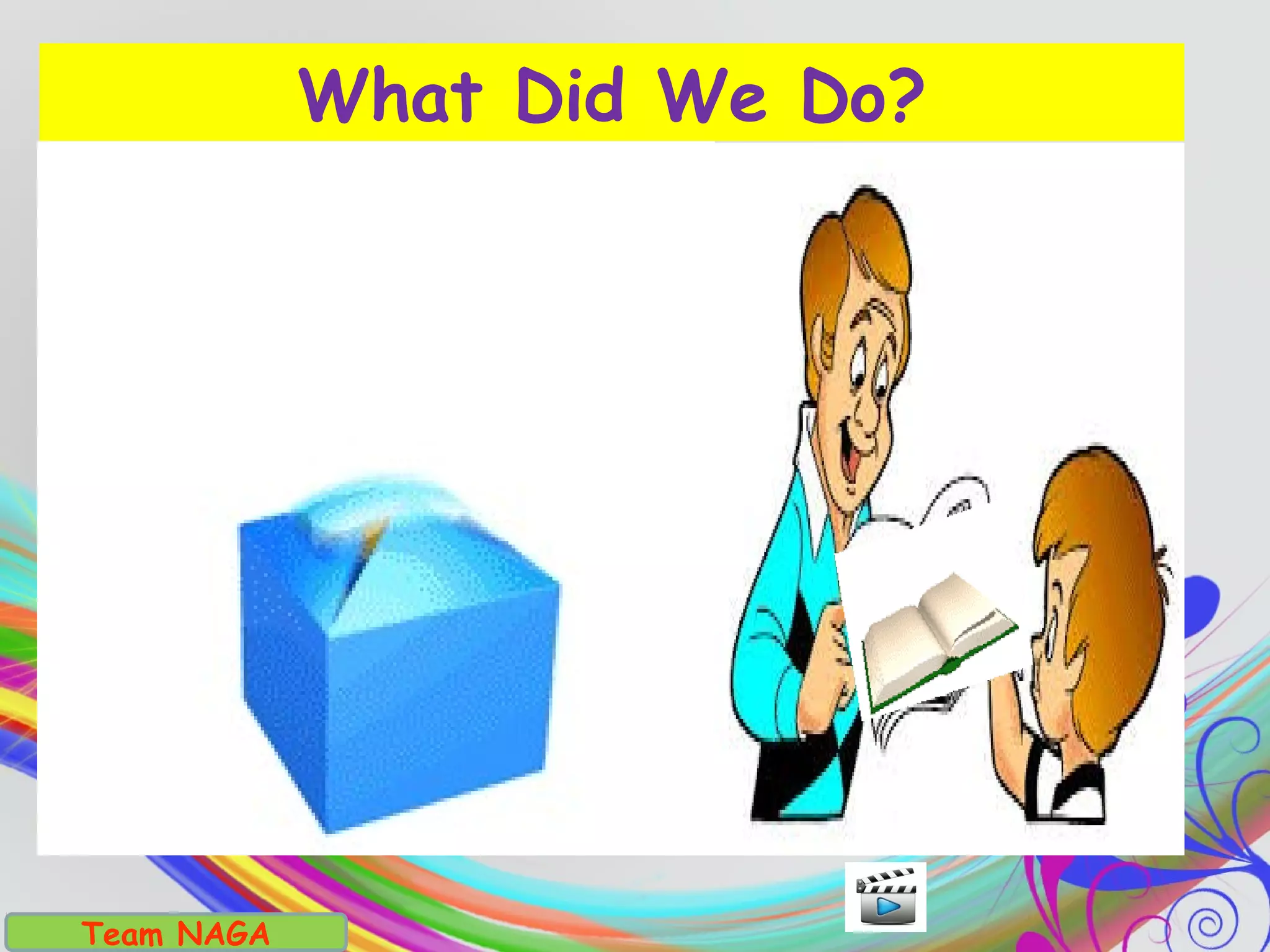 What Did We Do?

Team NAGA